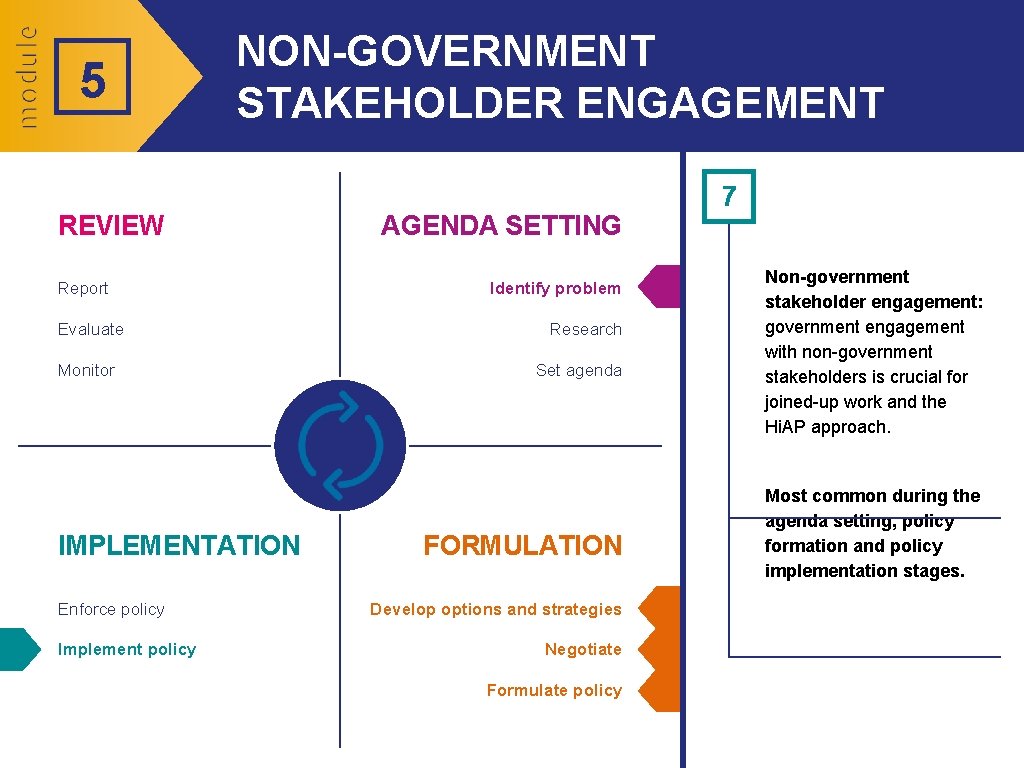 module

5

NON-GOVERNMENT STAKEHOLDER ENGAGEMENT

REVIEW

Report

Evaluate

Monitor

AGENDA SETTING

Identify problem

Research

Set agenda

IMPLEMENTATION

Enforce policy

Implement policy

FORMULATION

Develop options and strategies

Negotiate

Formulate policy

7

Non-government stakeholder engagement: government engagement with non-government stakeholders is crucial for joined-up work and the HiAP approach.

Most common during the agenda setting, policy formation and policy implementation stages.